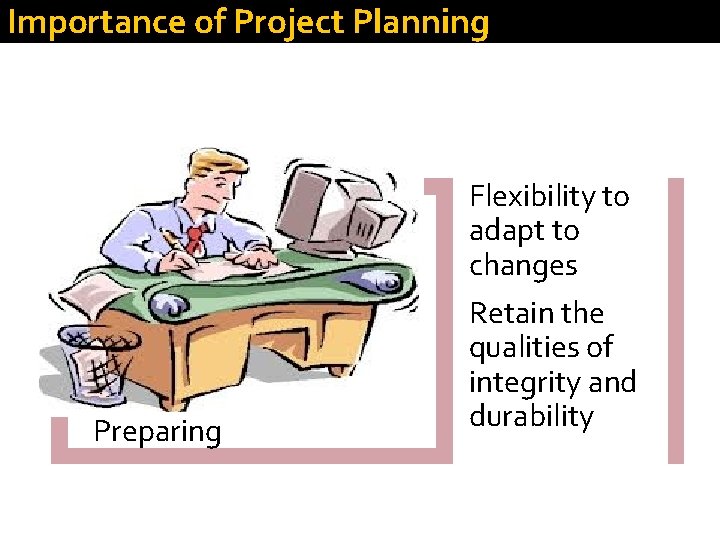 Importance of Project Planning

Preparing

Flexibility to adapt to changes

Retain the qualities of integrity and durability